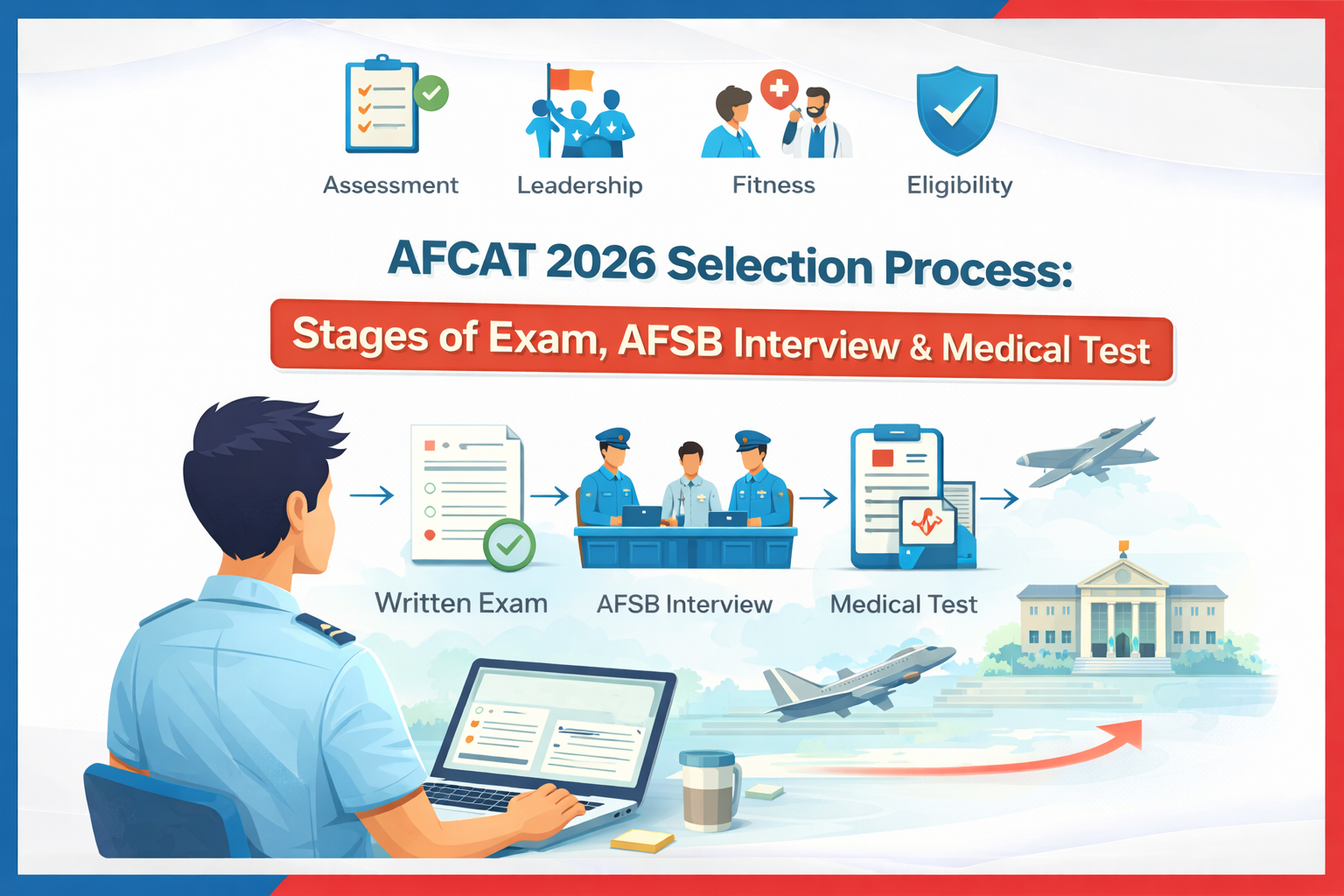 Assessment
Leadership
Fitness
Eligibility

AFCAT 2026 Selection Process:
Stages of Exam, AFSB Interview & Medical Test

Written Exam
AFSB Interview
Medical Test